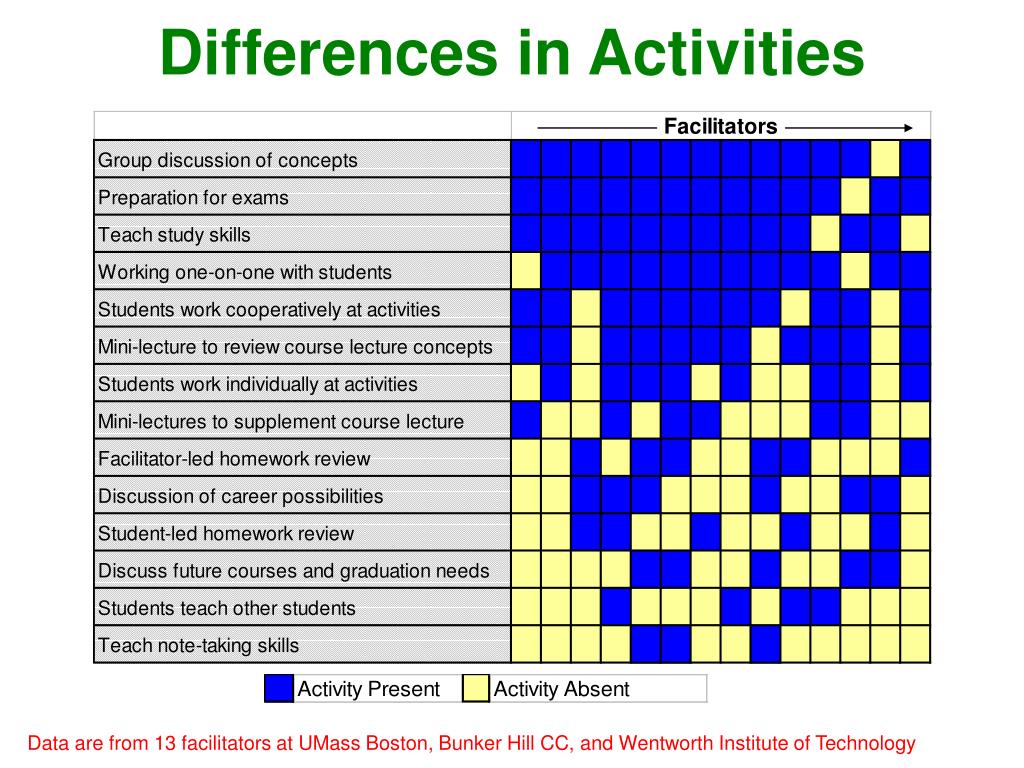 Differences in Activities

Facilitators

Group discussion of concepts
Preparation for exams
Teach study skills
Working one-on-one with students
Students work cooperatively at activities
Mini-lecture to review course lecture concepts
Students work individually at activities
Mini-lectures to supplement course lecture
Facilitator-led homework review
Discussion of career possibilities
Student-led homework review
Discuss future courses and graduation needs
Students teach other students
Teach note-taking skills

Activity Present
Activity Absent

Data are from 13 facilitators at UMass Boston, Bunker Hill CC, and Wentworth Institute of Technology